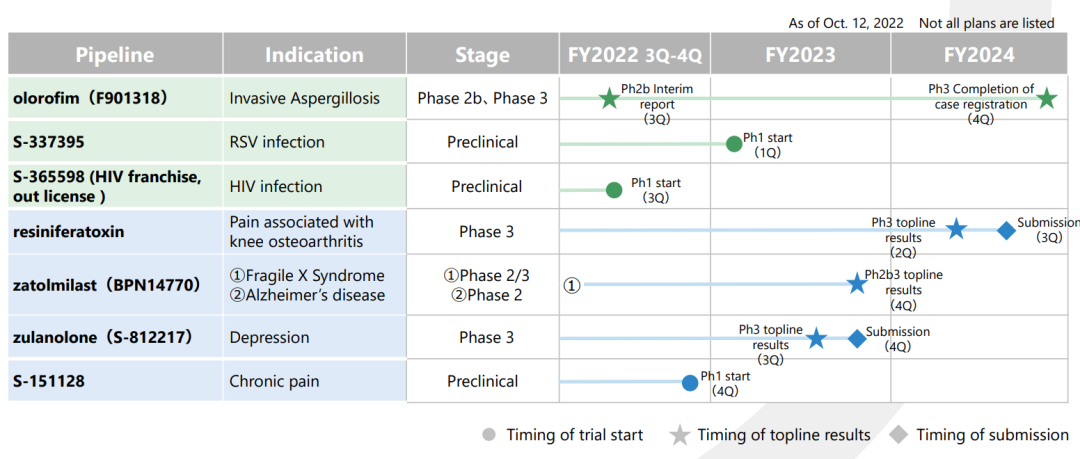 As of Oct. 12, 2022　Not all plans are listed

| Pipeline | Indication | Stage | FY2022 3Q-4Q | FY2023 | FY2024 |
|---|---|---|---|---|---|
| olorofim（F901318） | Invasive Aspergillosis | Phase 2b、Phase 3 | Ph2b Interim report (3Q) | | Ph3 Completion of case registration (4Q) |
| S-337395 | RSV infection | Preclinical | | Ph1 start (1Q) | |
| S-365598 (HIV franchise, out license ) | HIV infection | Preclinical | Ph1 start (3Q) | | |
| resiniferatoxin | Pain associated with knee osteoarthritis | Phase 3 | | | Ph3 topline results (2Q) Submission (3Q) |
| zatolmilast（BPN14770） | ①Fragile X Syndrome ②Alzheimer's disease | ①Phase 2/3 ②Phase 2 | ① | Ph2b3 topline results (4Q) | |
| zulanolone（S-812217） | Depression | Phase 3 | | Ph3 topline results (3Q) Submission (4Q) | |
| S-151128 | Chronic pain | Preclinical | Ph1 start (4Q) | | |

Timing of trial start　Timing of topline results　Timing of submission